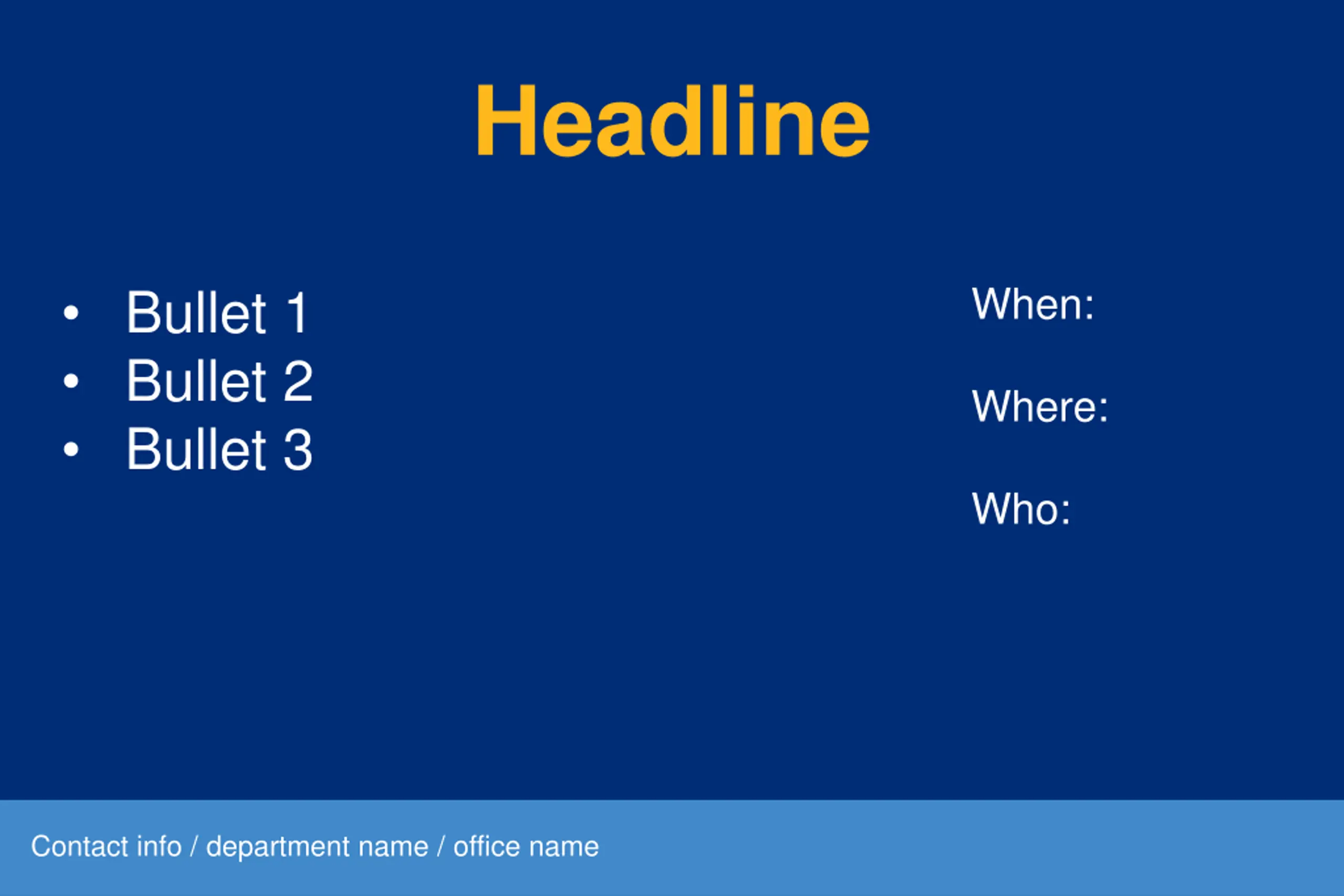 Headline

• Bullet 1
• Bullet 2
• Bullet 3

When:

Where:

Who:

Contact info / department name / office name